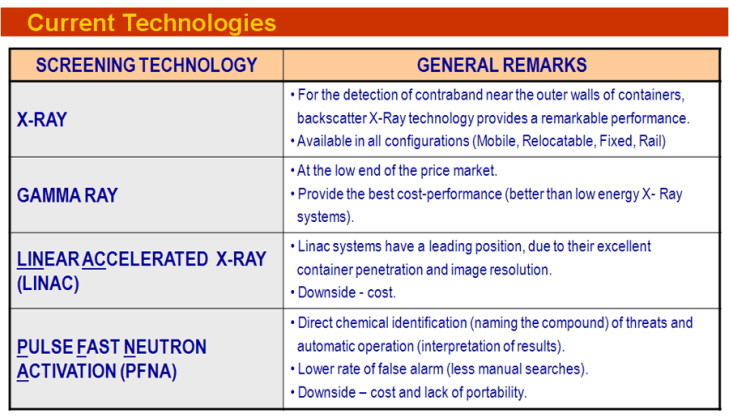 Current Technologies

| SCREENING TECHNOLOGY | GENERAL REMARKS |
|---|---|
| X-RAY | • For the detection of contraband near the outer walls of containers, backscatter X-Ray technology provides a remarkable performance. • Available in all configurations (Mobile, Relocatable, Fixed, Rail) |
| GAMMA RAY | • At the low end of the price market. • Provide the best cost-performance (better than low energy X- Ray systems). |
| LINEAR ACCELERATED X-RAY (LINAC) | • Linac systems have a leading position, due to their excellent container penetration and image resolution. • Downside - cost. |
| PULSE FAST NEUTRON ACTIVATION (PFNA) | • Direct chemical identification (naming the compound) of threats and automatic operation (interpretation of results). • Lower rate of false alarm (less manual searches). • Downside – cost and lack of portability. |